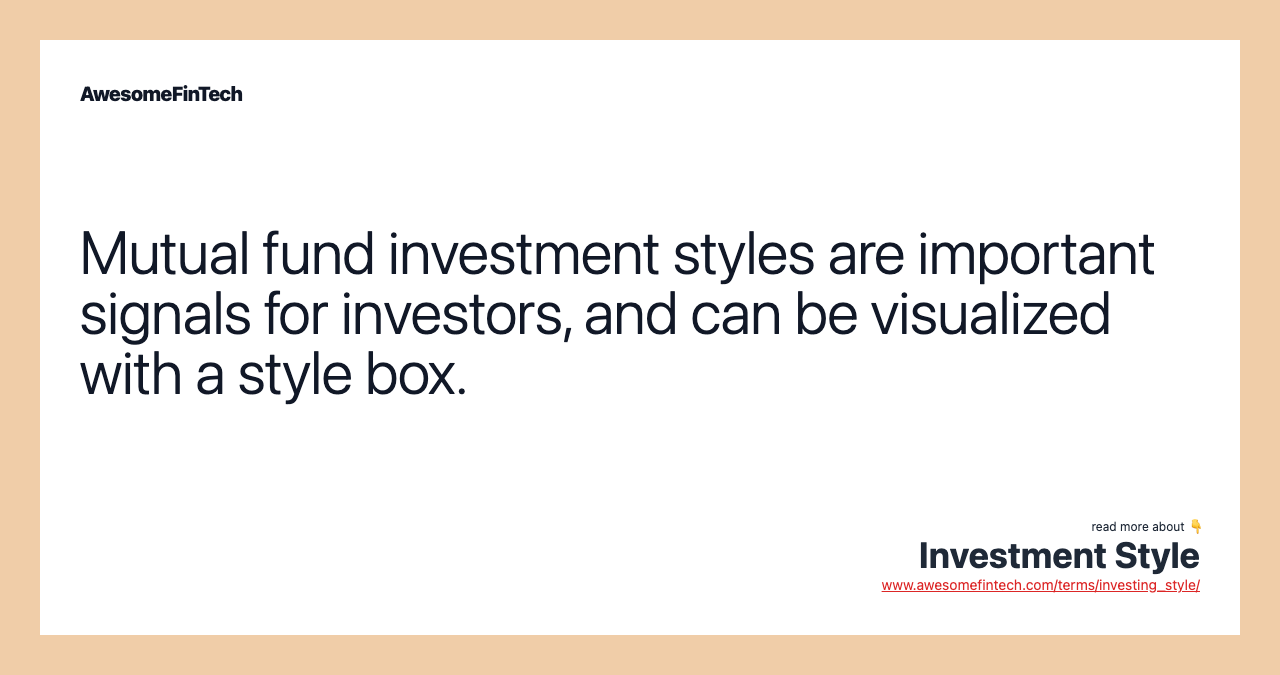 AwesomeFinTech

Mutual fund investment styles are important signals for investors, and can be visualized with a style box.

read more about 👇
Investment Style
www.awesomefintech.com/terms/investing_style/